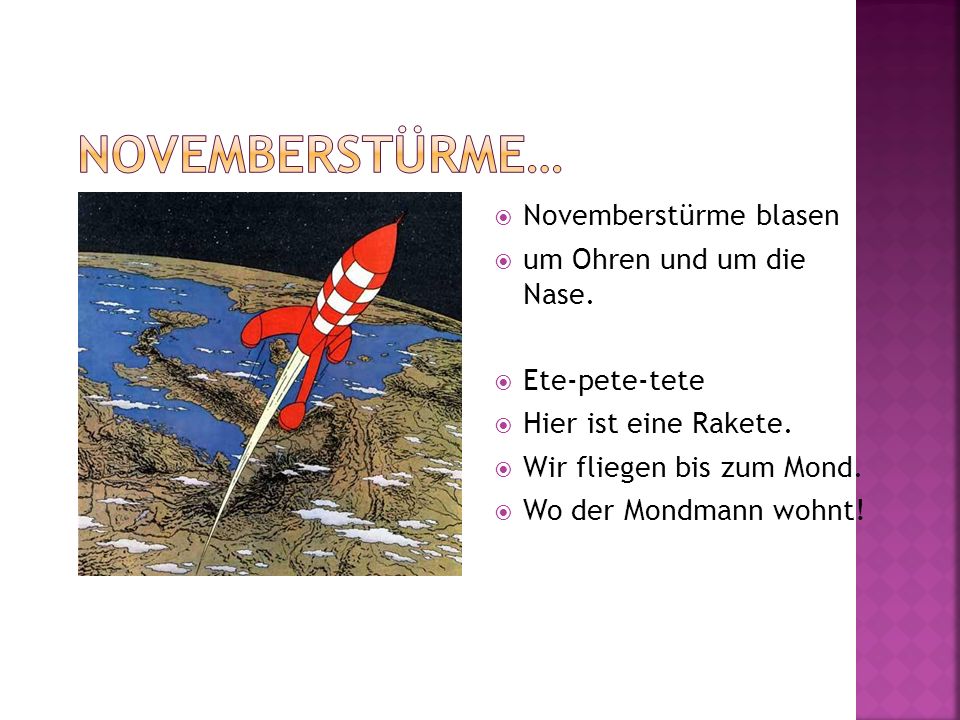 NOVEMBERSTÜRME…

Novemberstürme blasen

um Ohren und um die Nase.

Ete-pete-tete

Hier ist eine Rakete.

Wir fliegen bis zum Mond.

Wo der Mondmann wohnt!